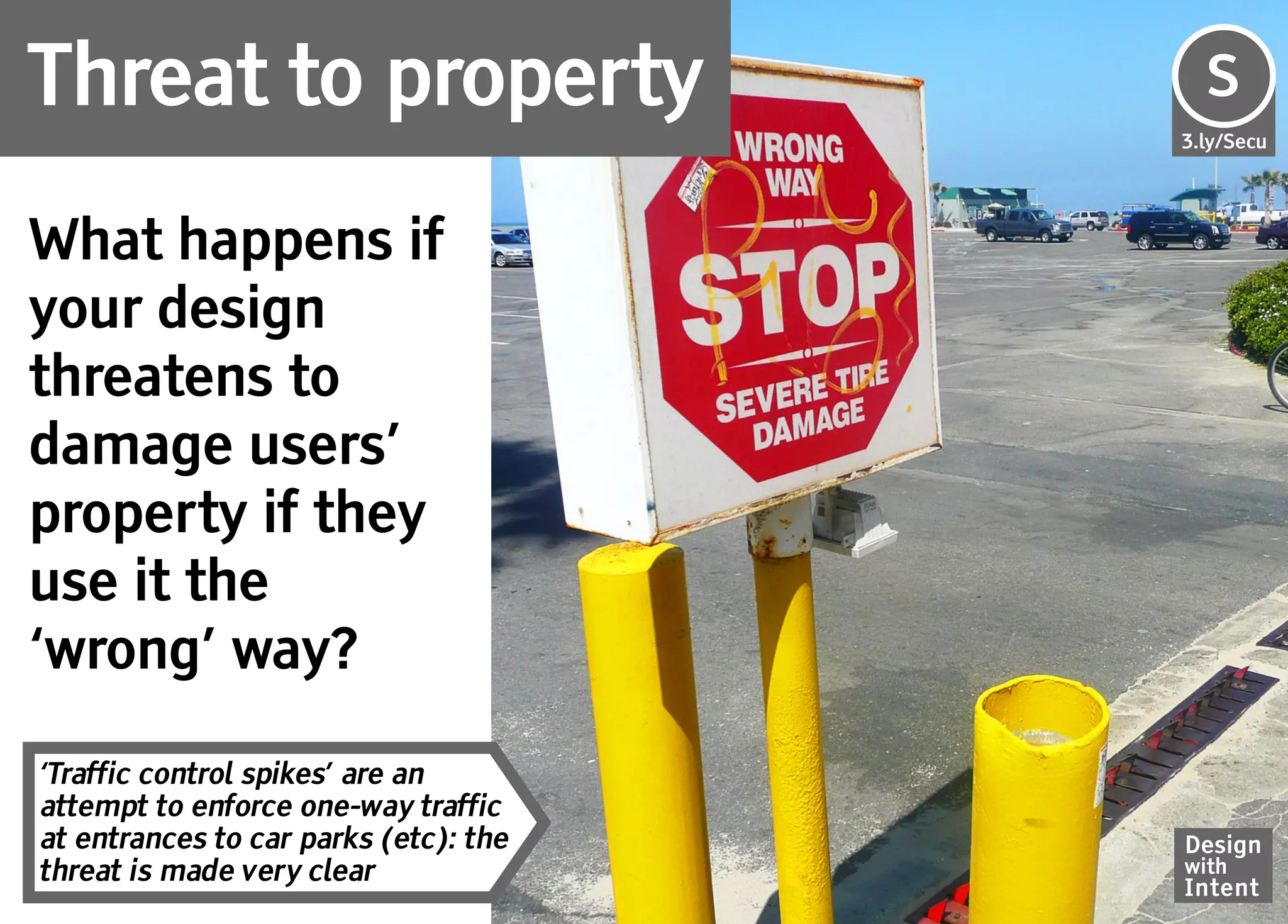 Threat to property

S
3.ly/Secu

What happens if your design threatens to damage users' property if they use it the 'wrong' way?

WRONG WAY
STOP
SEVERE TIRE DAMAGE

'Traffic control spikes' are an attempt to enforce one-way traffic at entrances to car parks (etc): the threat is made very clear

Design with Intent